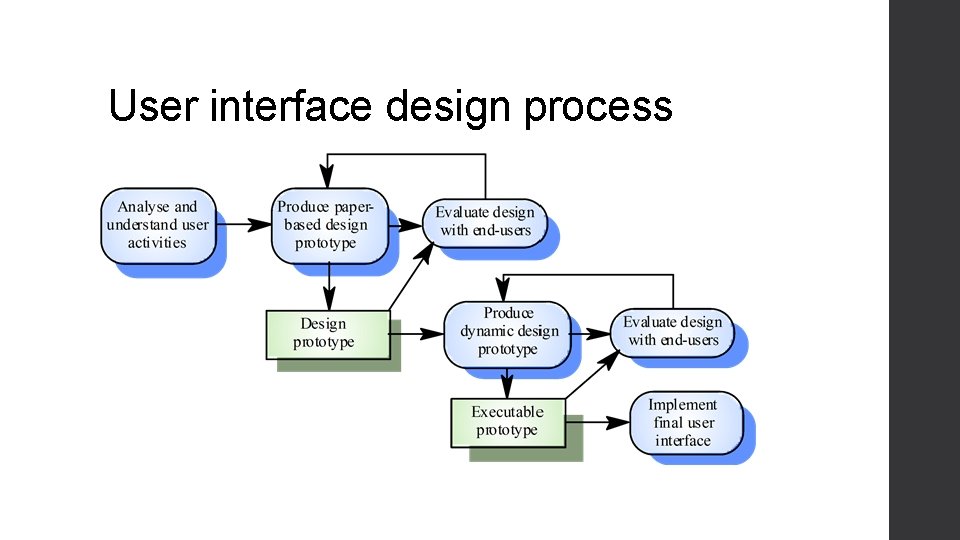 User interface design process

Analyse and understand user activities

Produce paper-based design prototype

Evaluate design with end-users

Design prototype

Produce dynamic design prototype

Evaluate design with end-users

Executable prototype

Implement final user interface